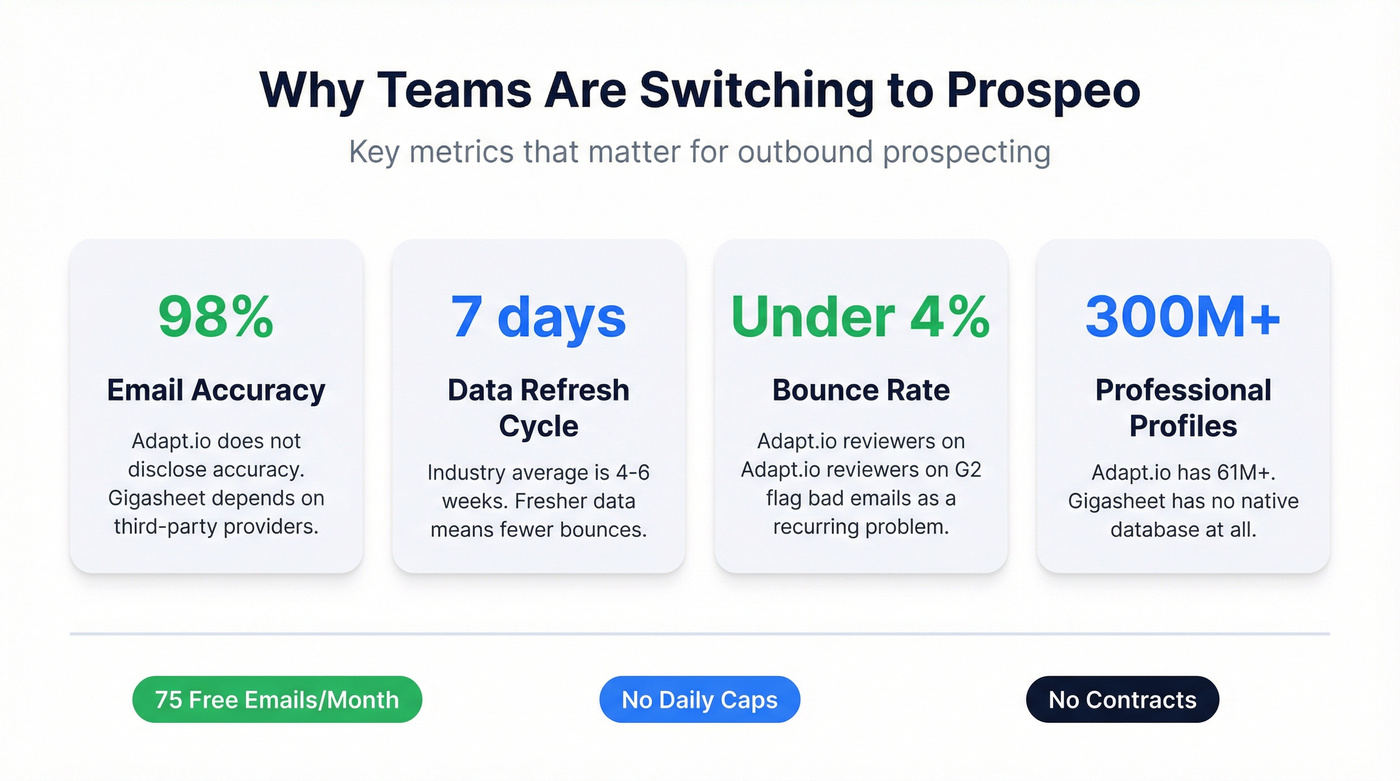 Why Teams Are Switching to Prospeo

Key metrics that matter for outbound prospecting

98%

Email Accuracy

Adapt.io does not disclose accuracy. Gigasheet depends on third-party providers.

7 days

Data Refresh Cycle

Industry average is 4-6 weeks. Fresher data means fewer bounces.

Under 4%

Bounce Rate

Adapt.io reviewers on Adapt.io reviewers on G2 flag bad emails as a recurring problem.

300M+

Professional Profiles

Adapt.io has 61M+. Gigasheet has no native database at all.

75 Free Emails/Month

No Daily Caps

No Contracts